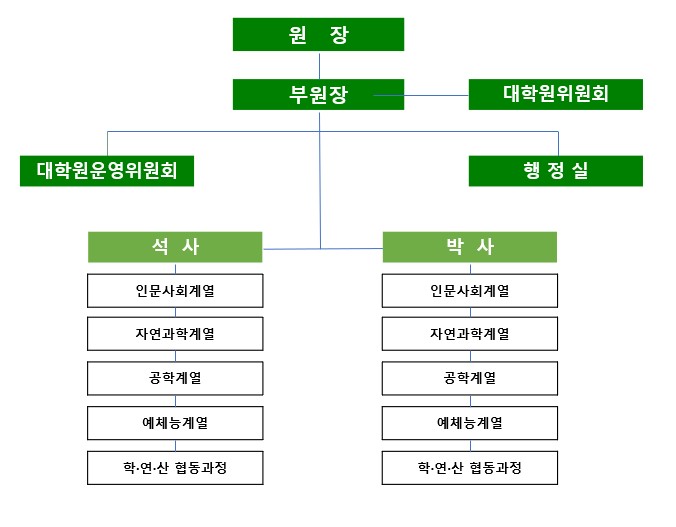 원 장

부원장

대학원위원회

대학원운영위원회

행 정 실

석 사

인문사회계열

자연과학계열

공학계열

예체능계열

학·연·산 협동과정

박 사

인문사회계열

자연과학계열

공학계열

예체능계열

학·연·산 협동과정